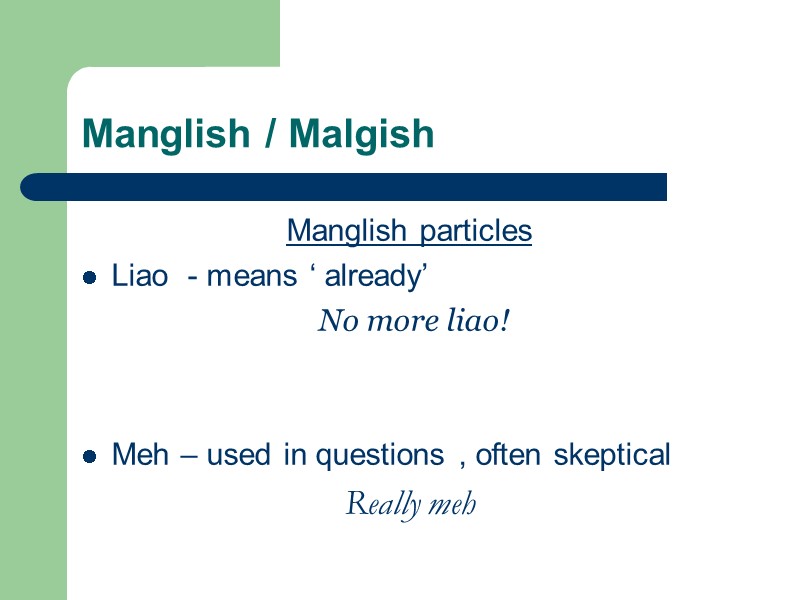 Manglish / Malgish

Manglish particles

- Liao - means ‘ already’

No more liao!

- Meh – used in questions , often skeptical

Really meh